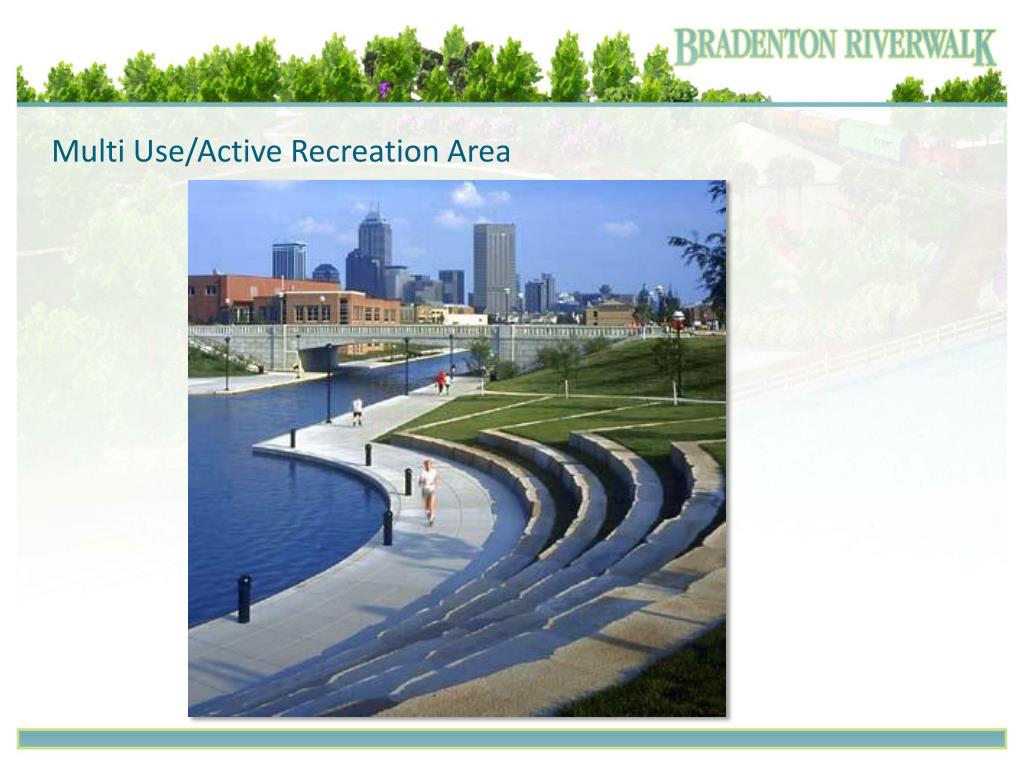 BRADENTON RIVERWALK

Multi Use/Active Recreation Area